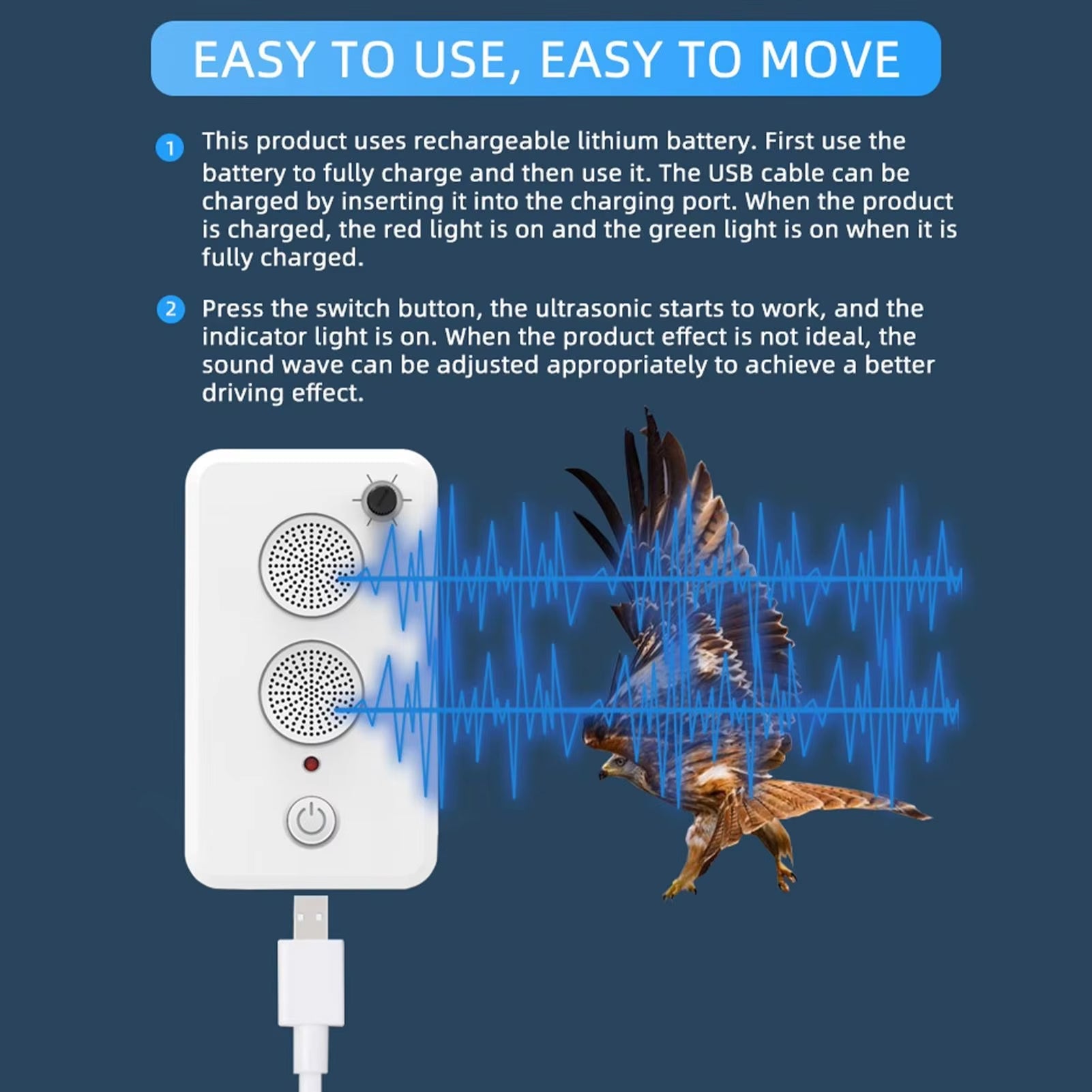 EASY TO USE, EASY TO MOVE

1 This product uses rechargeable lithium battery. First use the battery to fully charge and then use it. The USB cable can be charged by inserting it into the charging port. When the product is charged, the red light is on and the green light is on when it is fully charged.

2 Press the switch button, the ultrasonic starts to work, and the indicator light is on. When the product effect is not ideal, the sound wave can be adjusted appropriately to achieve a better driving effect.